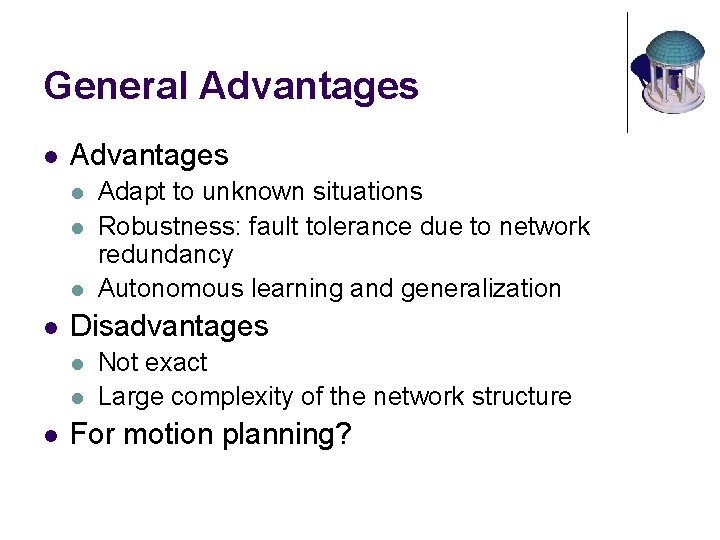 General Advantages

- Advantages
  - Adapt to unknown situations
  - Robustness: fault tolerance due to network redundancy
  - Autonomous learning and generalization
- Disadvantages
  - Not exact
  - Large complexity of the network structure
- For motion planning?